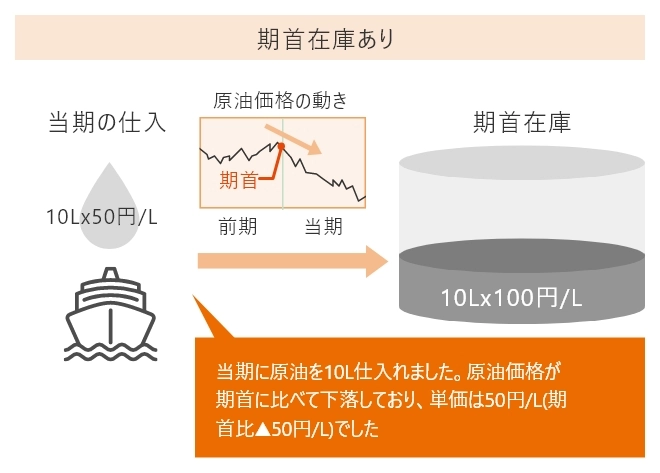 期首在庫あり

当期の仕入

10Lx50円/L

原油価格の動き

期首

前期　当期

期首在庫

10Lx100円/L

当期に原油を10L仕入れました。原油価格が期首に比べて下落しており、単価は50円/L(期首比▲50円/L)でした